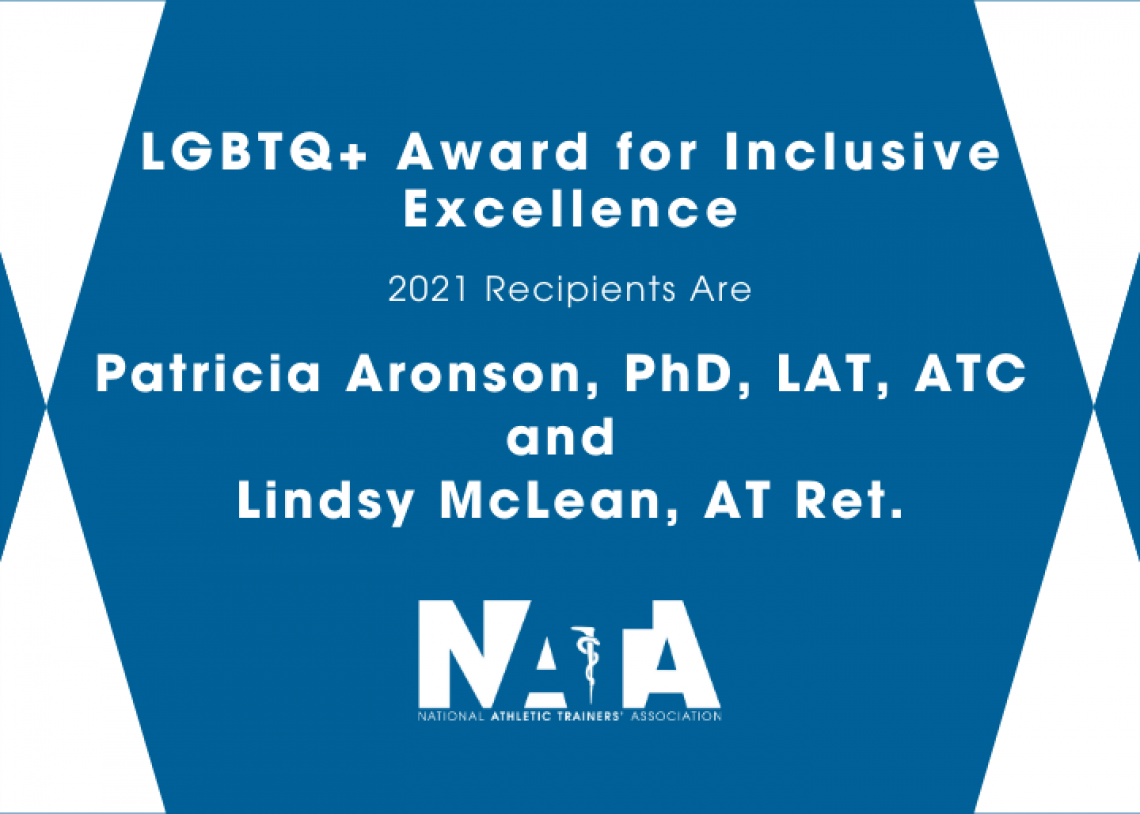 LGBTQ+ Award for Inclusive Excellence

2021 Recipients Are

Patricia Aronson, PhD, LAT, ATC
and
Lindsy McLean, AT Ret.

NATA

NATIONAL ATHLETIC TRAINERS' ASSOCIATION